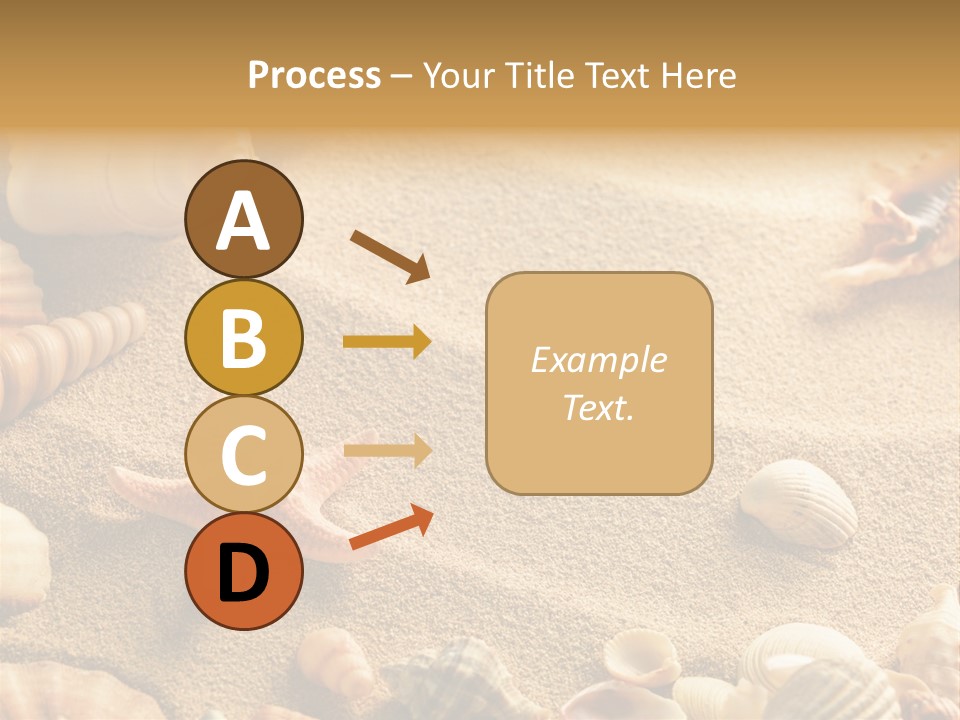 Process – Your Title Text Here

A

B

C

D

Example Text.